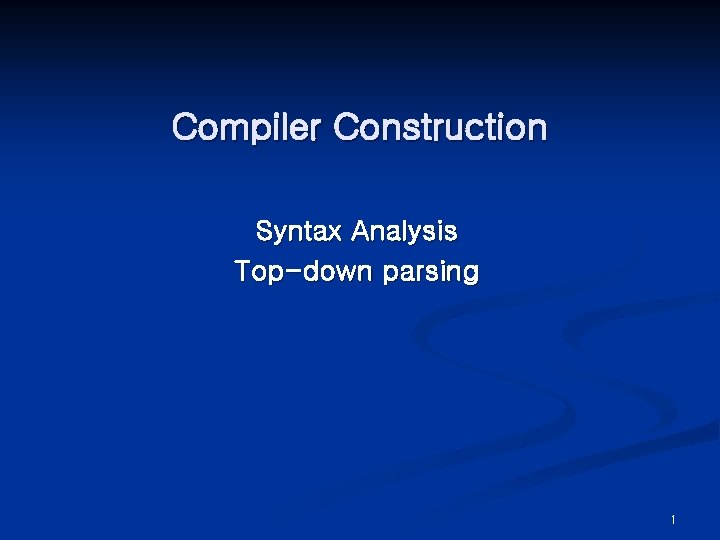 Compiler Construction

Syntax Analysis
Top-down parsing

1